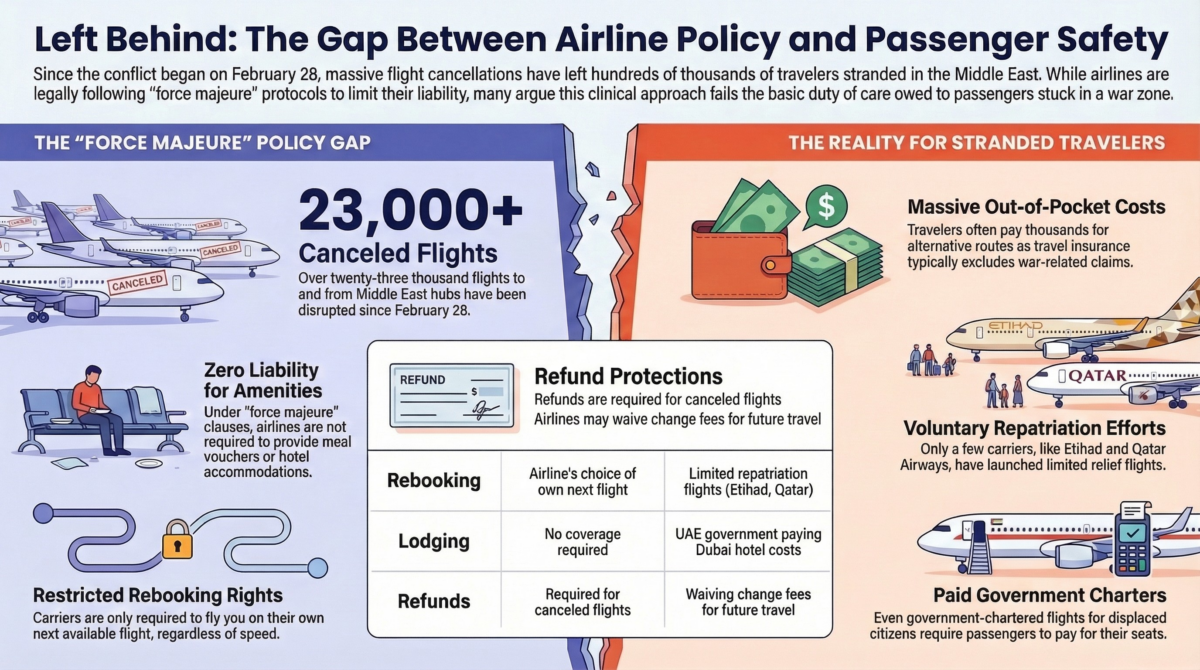 Left Behind: The Gap Between Airline Policy and Passenger Safety

Since the conflict began on February 28, massive flight cancellations have left hundreds of thousands of travelers stranded in the Middle East. While airlines are legally following "force majeure" protocols to limit their liability, many argue this clinical approach fails the basic duty of care owed to passengers stuck in a war zone.

THE "FORCE MAJEURE" POLICY GAP

CANCELED
CANCELED
CANCELED

23,000+
Canceled Flights
Over twenty-three thousand flights to and from Middle East hubs have been disrupted since February 28.

Zero Liability for Amenities
Under "force majeure" clauses, airlines are not required to provide meal vouchers or hotel accommodations.

Restricted Rebooking Rights
Carriers are only required to fly you on their own next available flight, regardless of speed.

REFUND
$

Refund Protections
Refunds are required for canceled flights
Airlines may waive change fees for future travel

| Rebooking | Airline's choice of own next flight | Limited repatriation flights (Etihad, Qatar) |
|---|---|---|
| Lodging | No coverage required | UAE government paying Dubai hotel costs |
| Refunds | Required for canceled flights | Waiving change fees for future travel |

THE REALITY FOR STRANDED TRAVELERS

$

Massive Out-of-Pocket Costs
Travelers often pay thousands for alternative routes as travel insurance typically excludes war-related claims.

ETIHAD
QATAR

Voluntary Repatriation Efforts
Only a few carriers, like Etihad and Qatar Airways, have launched limited relief flights.

Paid Government Charters
Even government-chartered flights for displaced citizens require passengers to pay for their seats.